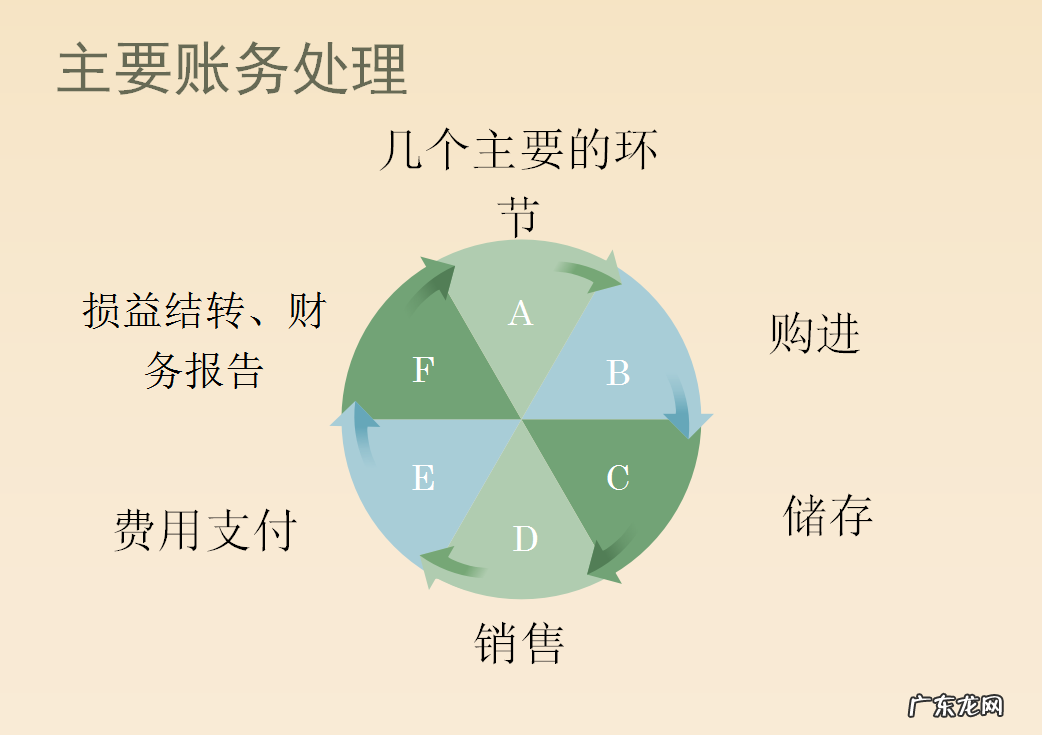 主要账务处理

几个主要的环节

A
B
C
D
E
F

购进

储存

销售

费用支付

损益结转、财务报告

广东龙网